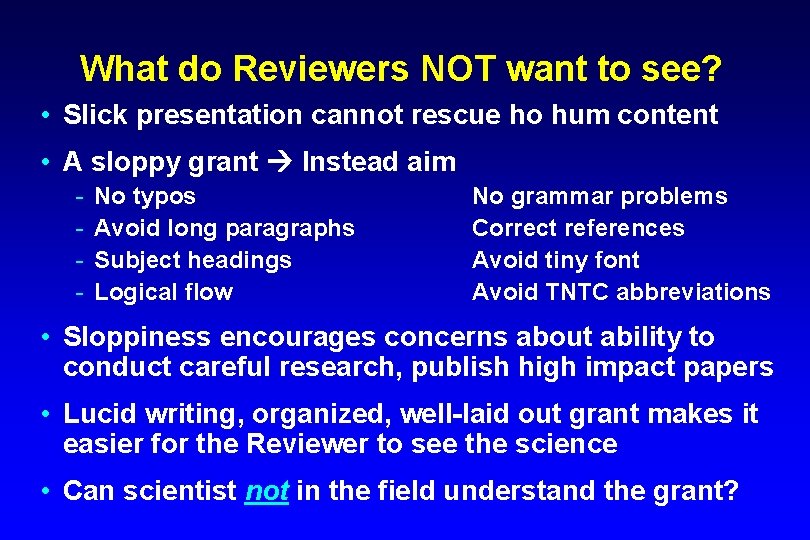 What do Reviewers NOT want to see?

• Slick presentation cannot rescue ho hum content

• A sloppy grant → Instead aim

- No typos
- Avoid long paragraphs
- Subject headings
- Logical flow

No grammar problems
Correct references
Avoid tiny font
Avoid TNTC abbreviations

• Sloppiness encourages concerns about ability to conduct careful research, publish high impact papers

• Lucid writing, organized, well-laid out grant makes it easier for the Reviewer to see the science

• Can scientist not in the field understand the grant?